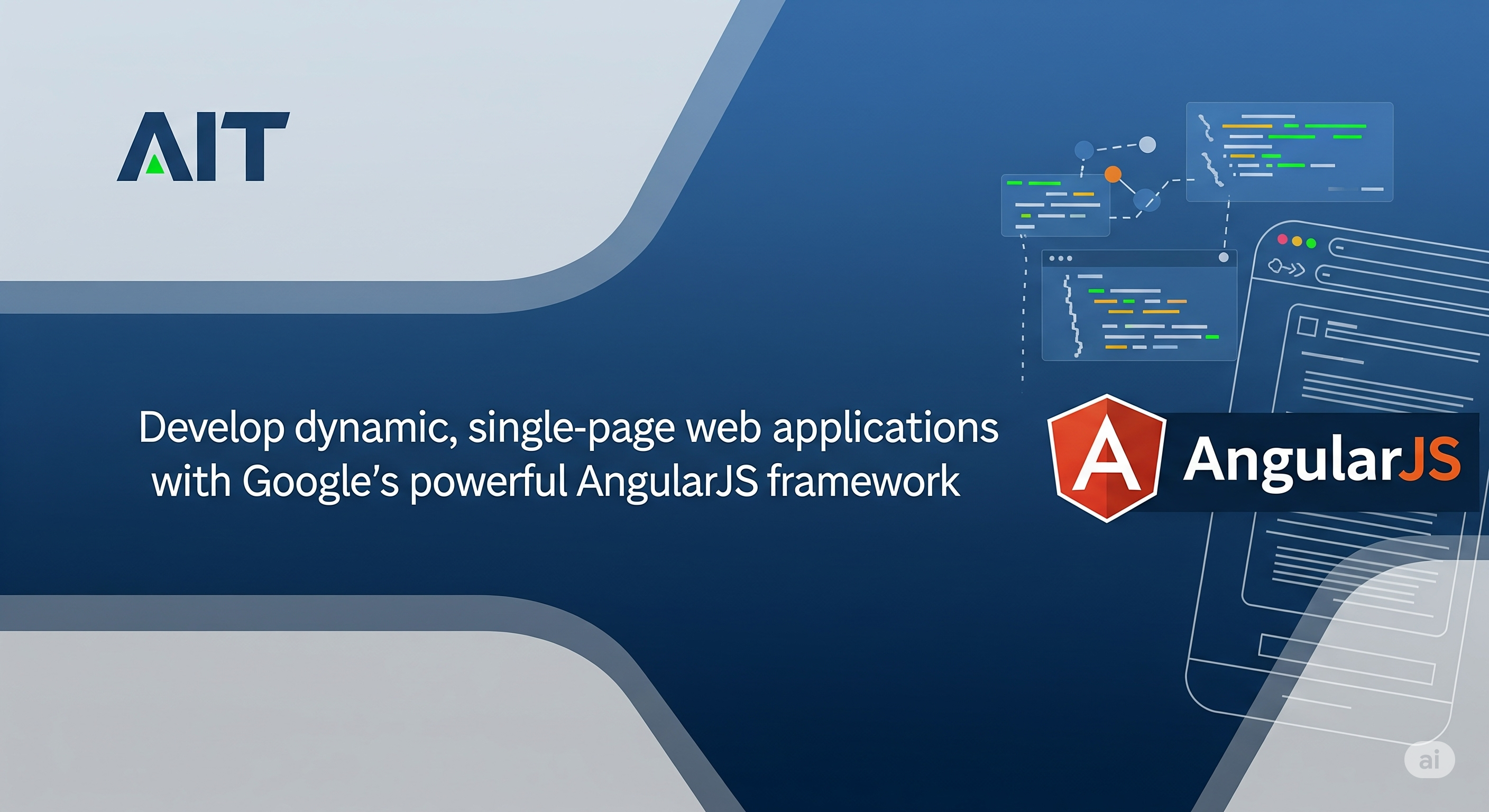 AIT

Develop dynamic, single-page web applications with Google's powerful AngularJS framework

A AngularJS

ai